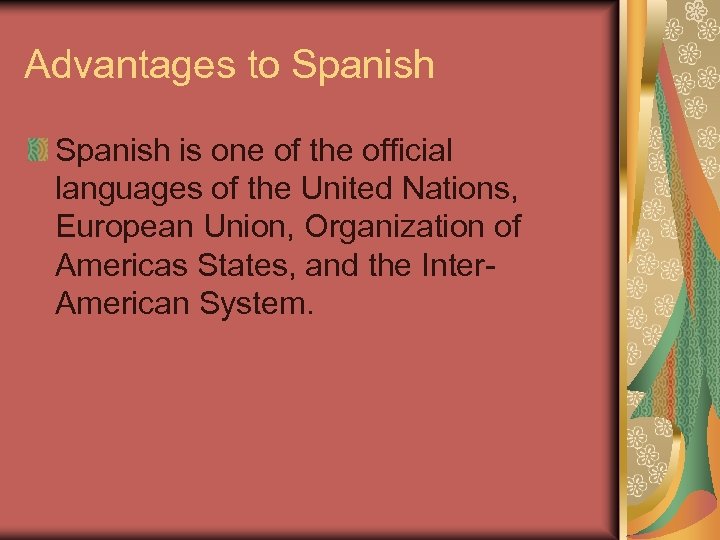 Advantages to Spanish

Spanish is one of the official languages of the United Nations, European Union, Organization of Americas States, and the Inter-American System.